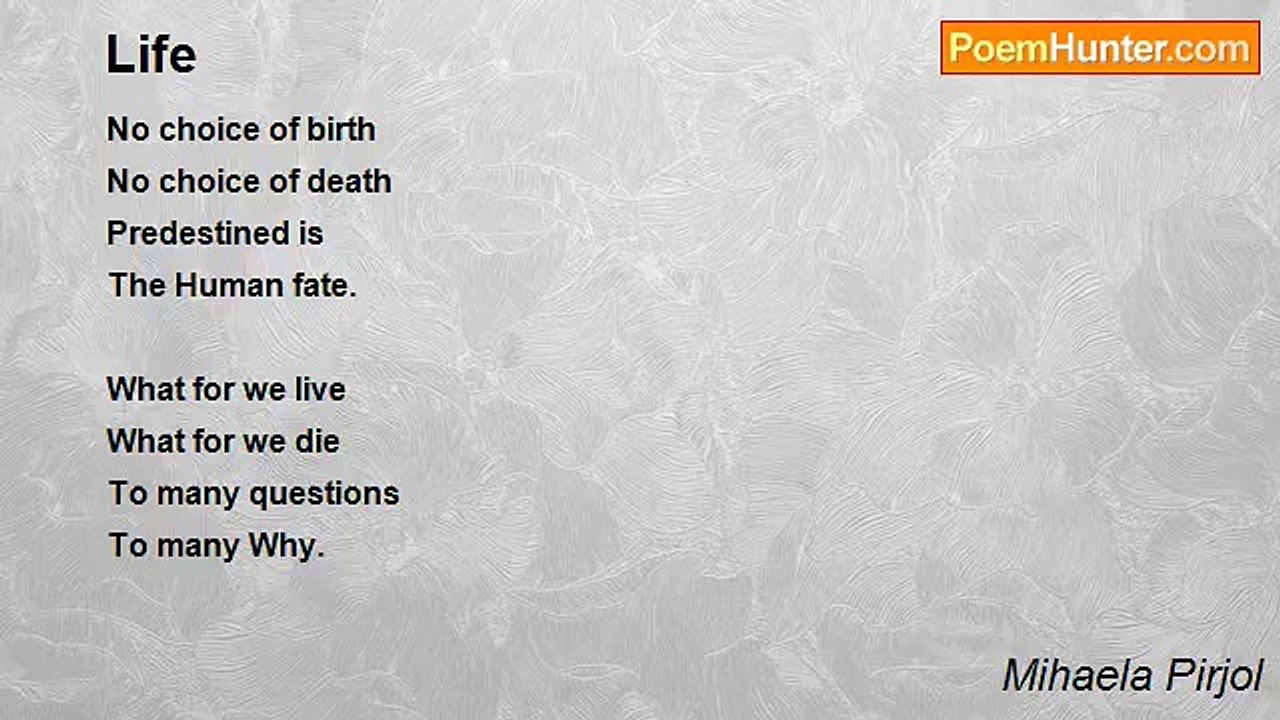 Life

PoemHunter.com

No choice of birth
No choice of death
Predestined is
The Human fate.

What for we live
What for we die
To many questions
To many Why.

Mihaela Pirjol